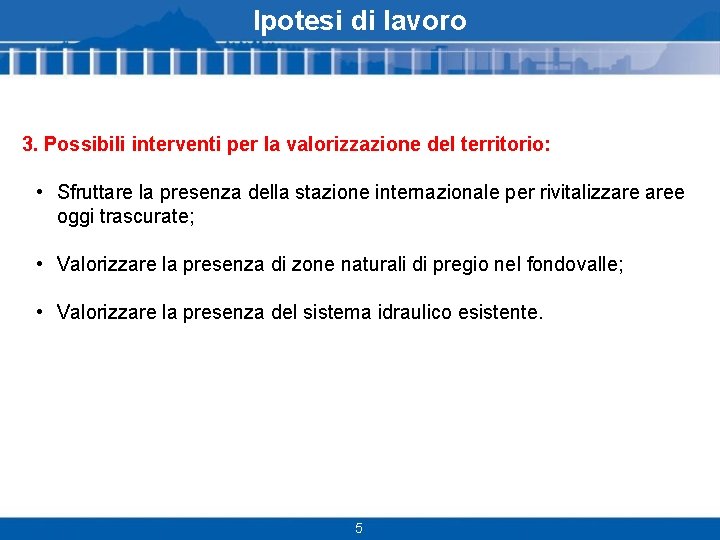 Ipotesi di lavoro

3. Possibili interventi per la valorizzazione del territorio:

• Sfruttare la presenza della stazione internazionale per rivitalizzare aree oggi trascurate;

• Valorizzare la presenza di zone naturali di pregio nel fondovalle;

• Valorizzare la presenza del sistema idraulico esistente.

5